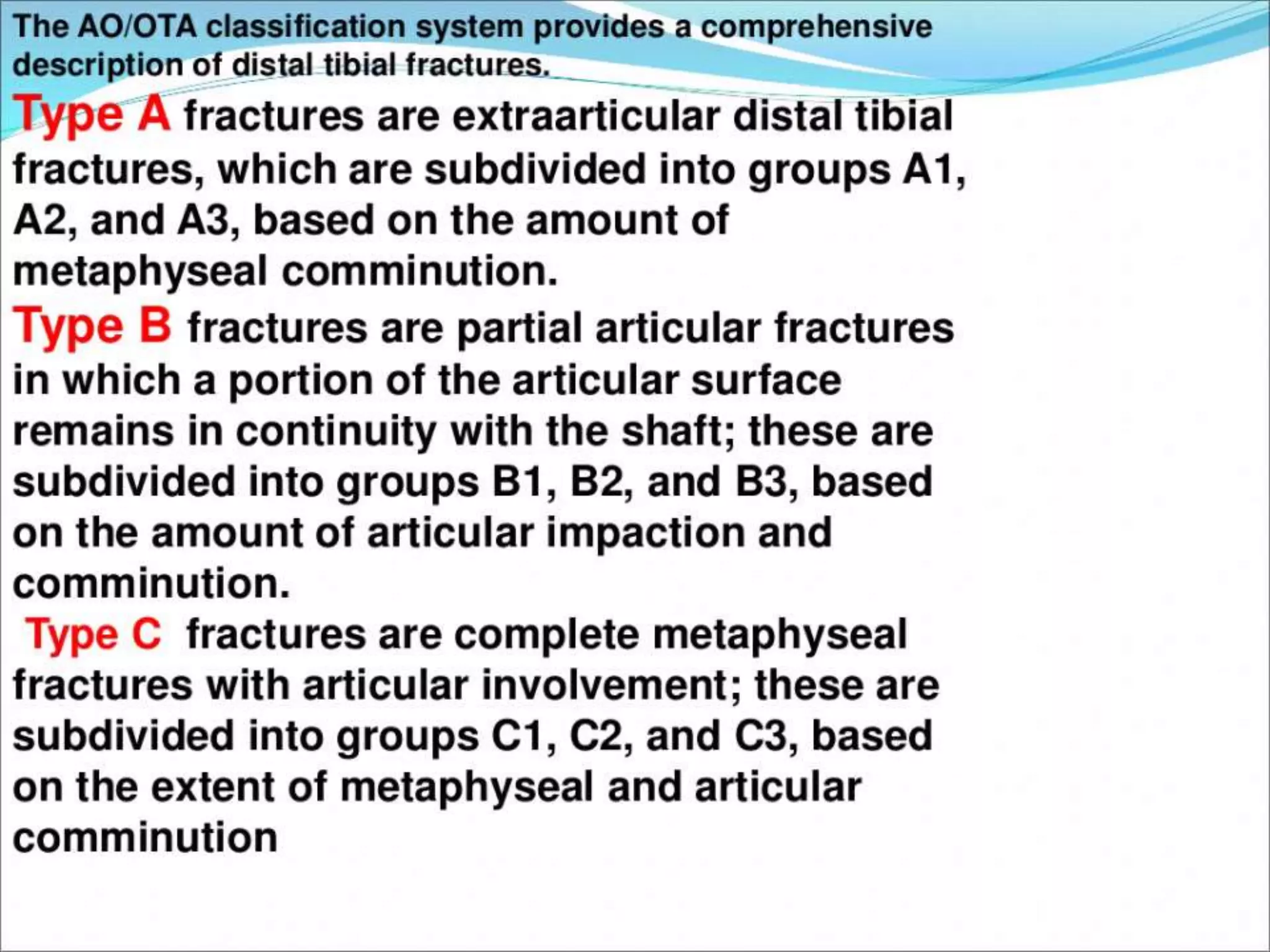 The AO/OTA classification system provides a comprehensive description of distal tibial fractures.

Type A fractures are extraarticular distal tibial fractures, which are subdivided into groups A1, A2, and A3, based on the amount of metaphyseal comminution.

Type B fractures are partial articular fractures in which a portion of the articular surface remains in continuity with the shaft; these are subdivided into groups B1, B2, and B3, based on the amount of articular impaction and comminution.

Type C fractures are complete metaphyseal fractures with articular involvement; these are subdivided into groups C1, C2, and C3, based on the extent of metaphyseal and articular comminution